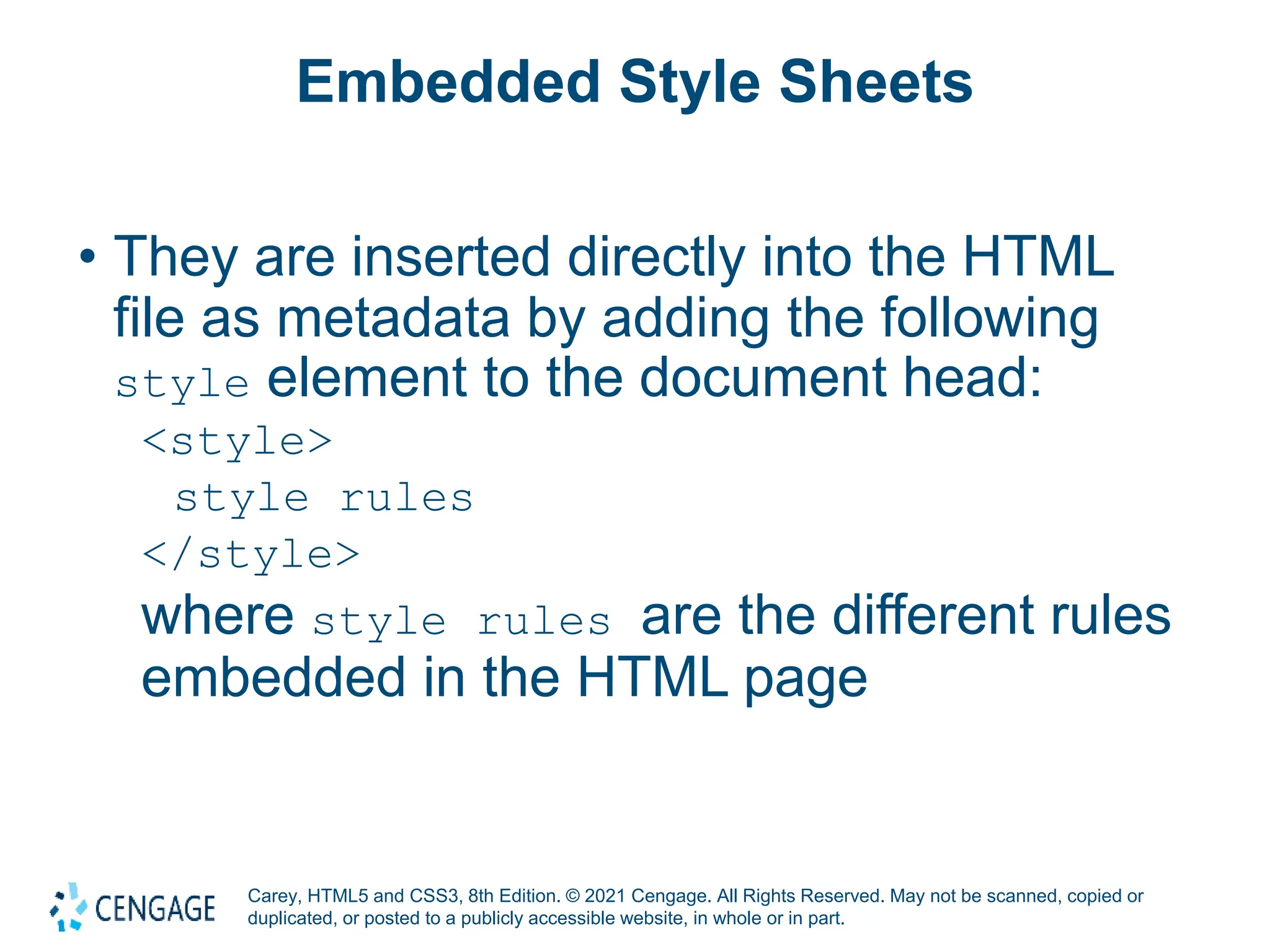 Embedded Style Sheets

• They are inserted directly into the HTML file as metadata by adding the following style element to the document head:

<style>
style rules
</style>

where style rules are the different rules embedded in the HTML page

CENGAGE

Carey, HTML5 and CSS3, 8th Edition. © 2021 Cengage. All Rights Reserved. May not be scanned, copied or duplicated, or posted to a publicly accessible website, in whole or in part.